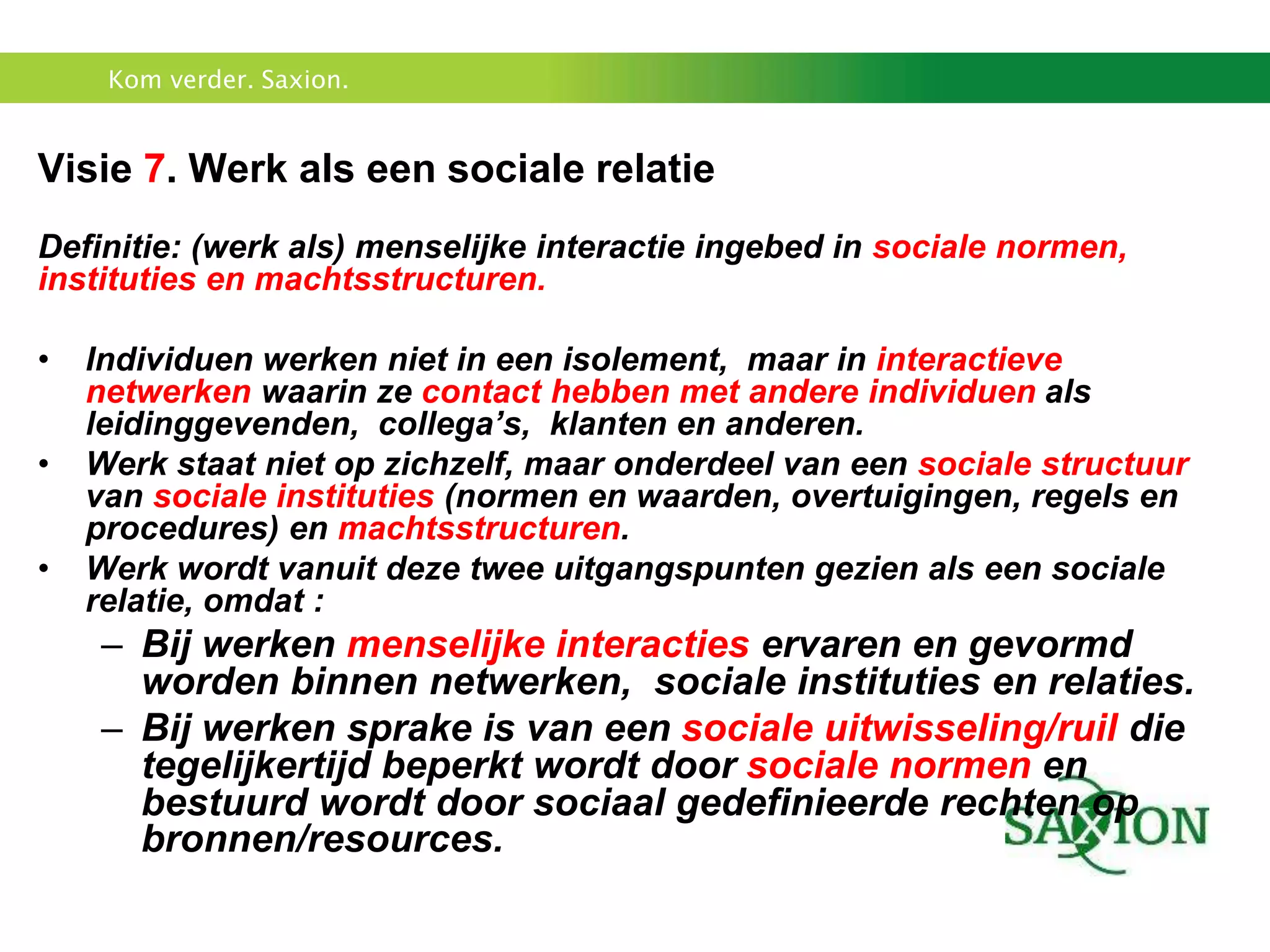 Kom verder. Saxion.

Visie 7. Werk als een sociale relatie

Definitie: (werk als) menselijke interactie ingebed in sociale normen, instituties en machtsstructuren.

• Individuen werken niet in een isolement, maar in interactieve netwerken waarin ze contact hebben met andere individuen als leidinggevenden, collega's, klanten en anderen.
• Werk staat niet op zichzelf, maar onderdeel van een sociale structuur van sociale instituties (normen en waarden, overtuigingen, regels en procedures) en machtsstructuren.
• Werk wordt vanuit deze twee uitgangspunten gezien als een sociale relatie, omdat :
– Bij werken menselijke interacties ervaren en gevormd worden binnen netwerken, sociale instituties en relaties.
– Bij werken sprake is van een sociale uitwisseling/ruil die tegelijkertijd beperkt wordt door sociale normen en bestuurd wordt door sociaal gedefinieerde rechten op bronnen/resources.

SAXION